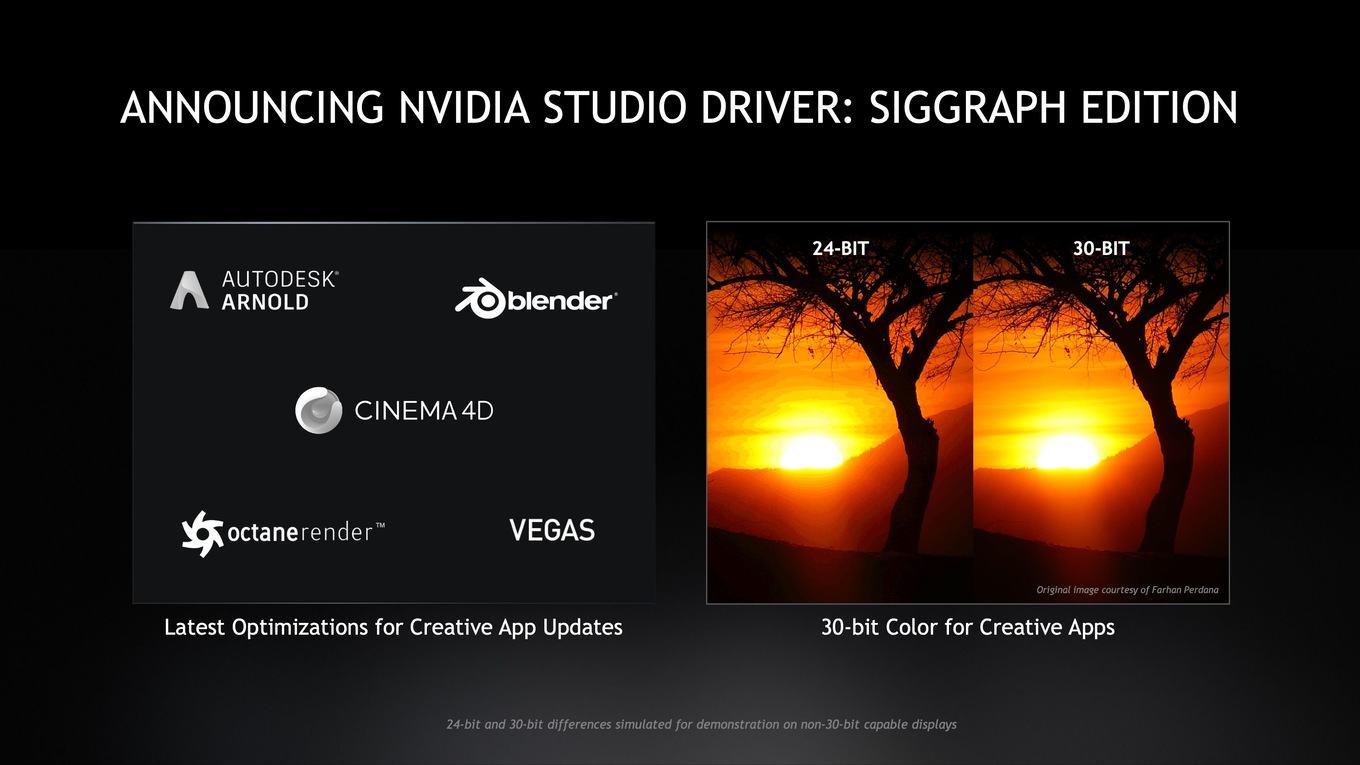 ANNOUNCING NVIDIA STUDIO DRIVER: SIGGRAPH EDITION

AUTODESK® ARNOLD

blender®

CINEMA 4D

octanerender™

VEGAS

Latest Optimizations for Creative App Updates

24-BIT

30-BIT

Original image courtesy of Farhan Perdana

30-bit Color for Creative Apps

24-bit and 30-bit differences simulated for demonstration on non-30-bit capable displays